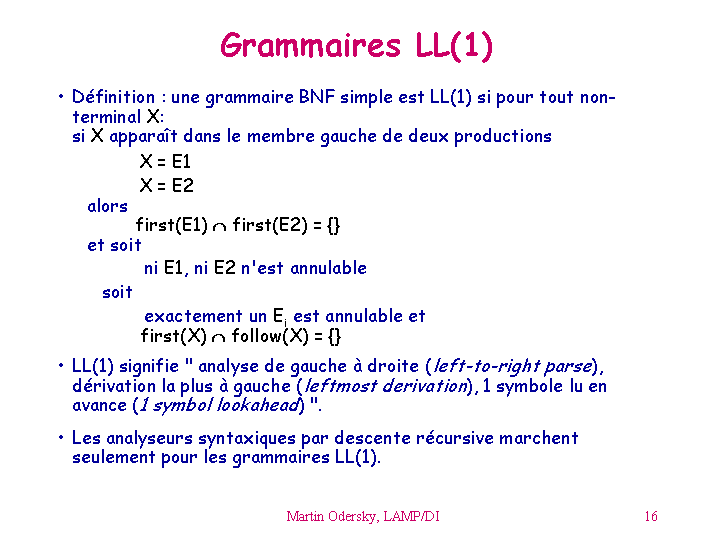 Grammaires LL(1)

• Définition : une grammaire BNF simple est LL(1) si pour tout non-terminal X:
si X apparaît dans le membre gauche de deux productions

X = E1

X = E2

alors

first(E1) $\cap$ first(E2) = {}

et soit

ni E1, ni E2 n'est annulable

soit

exactement un $E_i$ est annulable et

first(X) $\cap$ follow(X) = {}

• LL(1) signifie " analyse de gauche à droite (left-to-right parse), dérivation la plus à gauche (leftmost derivation), 1 symbole lu en avance (1 symbol lookahead) ".

• Les analyseurs syntaxiques par descente récursive marchent seulement pour les grammaires LL(1).

Martin Odersky, LAMP/DI

16